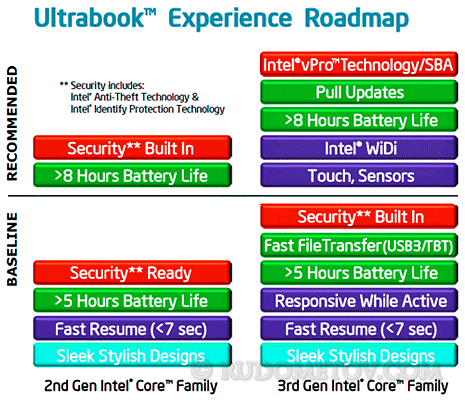 Ultrabook™ Experience Roadmap

RECOMMENDED

** Security includes:
Intel® Anti-Theft Technology &
Intel® Identify Protection Technology

Security** Built In
>8 Hours Battery Life

Intel®vPro™Technology/SBA
Pull Updates
>8 Hours Battery Life
Intel® WiDi
Touch, Sensors

BASELINE

Security** Ready
>5 Hours Battery Life
Fast Resume (<7 sec)
Sleek Stylish Designs

Security** Built In
Fast FileTransfer(USB3/TBT)
>5 Hours Battery Life
Responsive While Active
Fast Resume (<7 sec)
Sleek Stylish Designs

© RUDOMETOV.COM

2nd Gen Intel® Core™ Family
3rd Gen Intel® Core™ Family